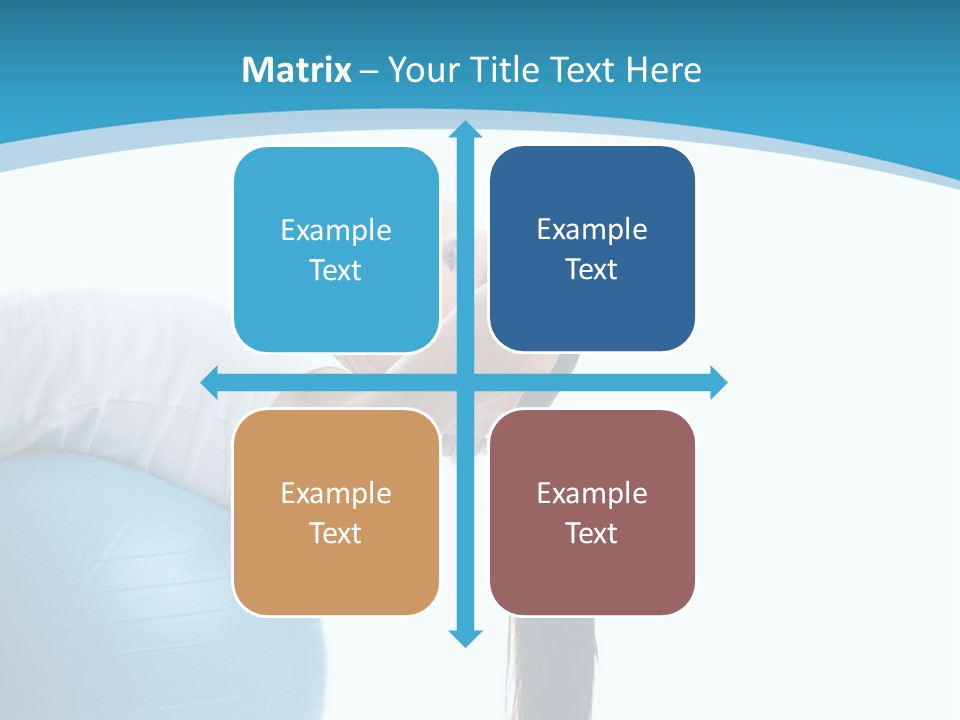 Matrix – Your Title Text Here

Example Text

Example Text

Example Text

Example Text